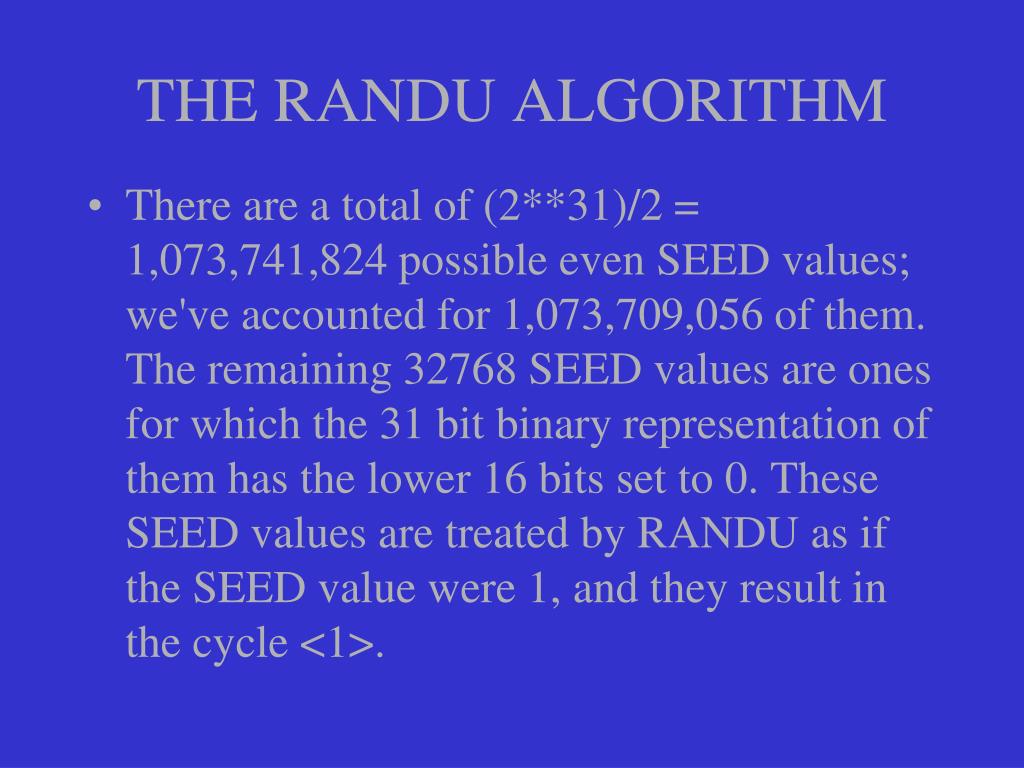 THE RANDU ALGORITHM

• There are a total of (2**31)/2 = 1,073,741,824 possible even SEED values; we've accounted for 1,073,709,056 of them. The remaining 32768 SEED values are ones for which the 31 bit binary representation of them has the lower 16 bits set to 0. These SEED values are treated by RANDU as if the SEED value were 1, and they result in the cycle <1>.